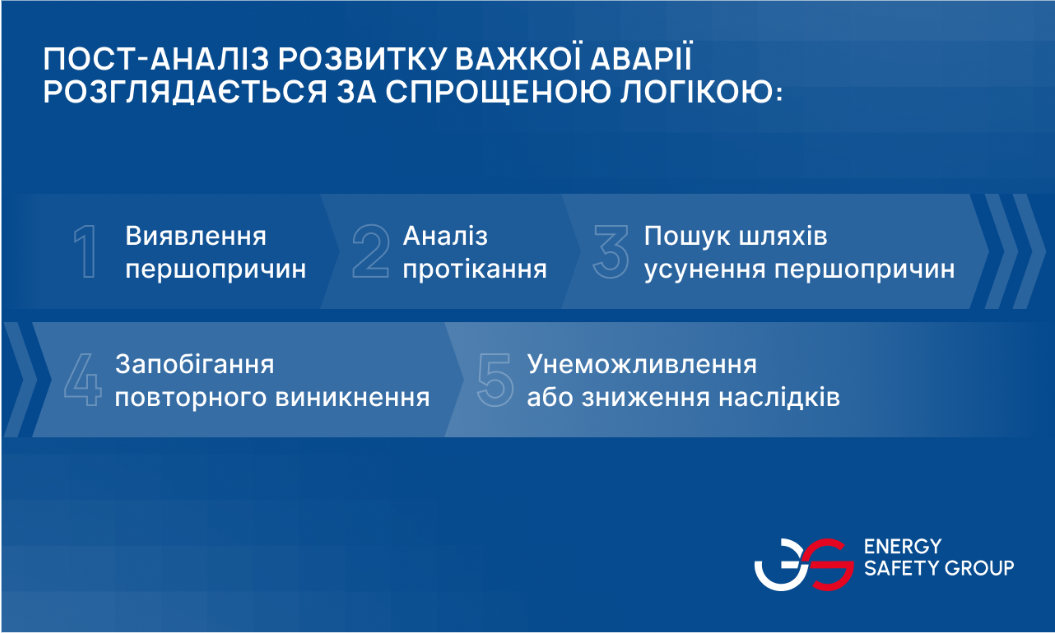 ПОСТ-АНАЛІЗ РОЗВИТКУ ВАЖКОЇ АВАРІЇ РОЗГЛЯДАЄТЬСЯ ЗА СПРОЩЕНОЮ ЛОГІКОЮ:

1 Виявлення першопричин

2 Аналіз протікання

3 Пошук шляхів усунення першопричин

4 Запобігання повторного виникнення

5 Унеможливлення або зниження наслідків

ENERGY SAFETY GROUP